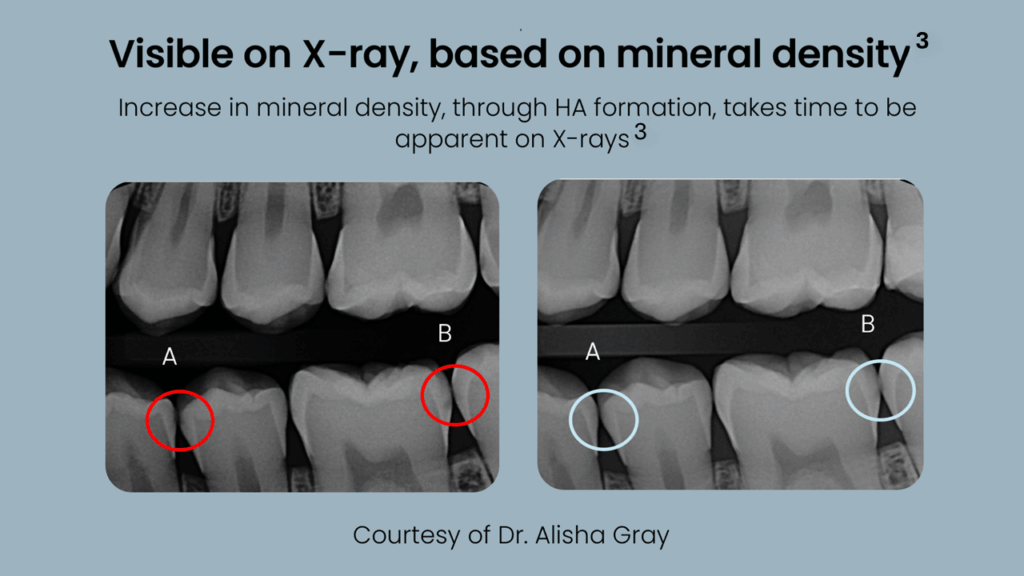 Visible on X-ray, based on mineral density $^3$

Increase in mineral density, through HA formation, takes time to be apparent on X-rays $^3$

A

B

A

B

Courtesy of Dr. Alisha Gray